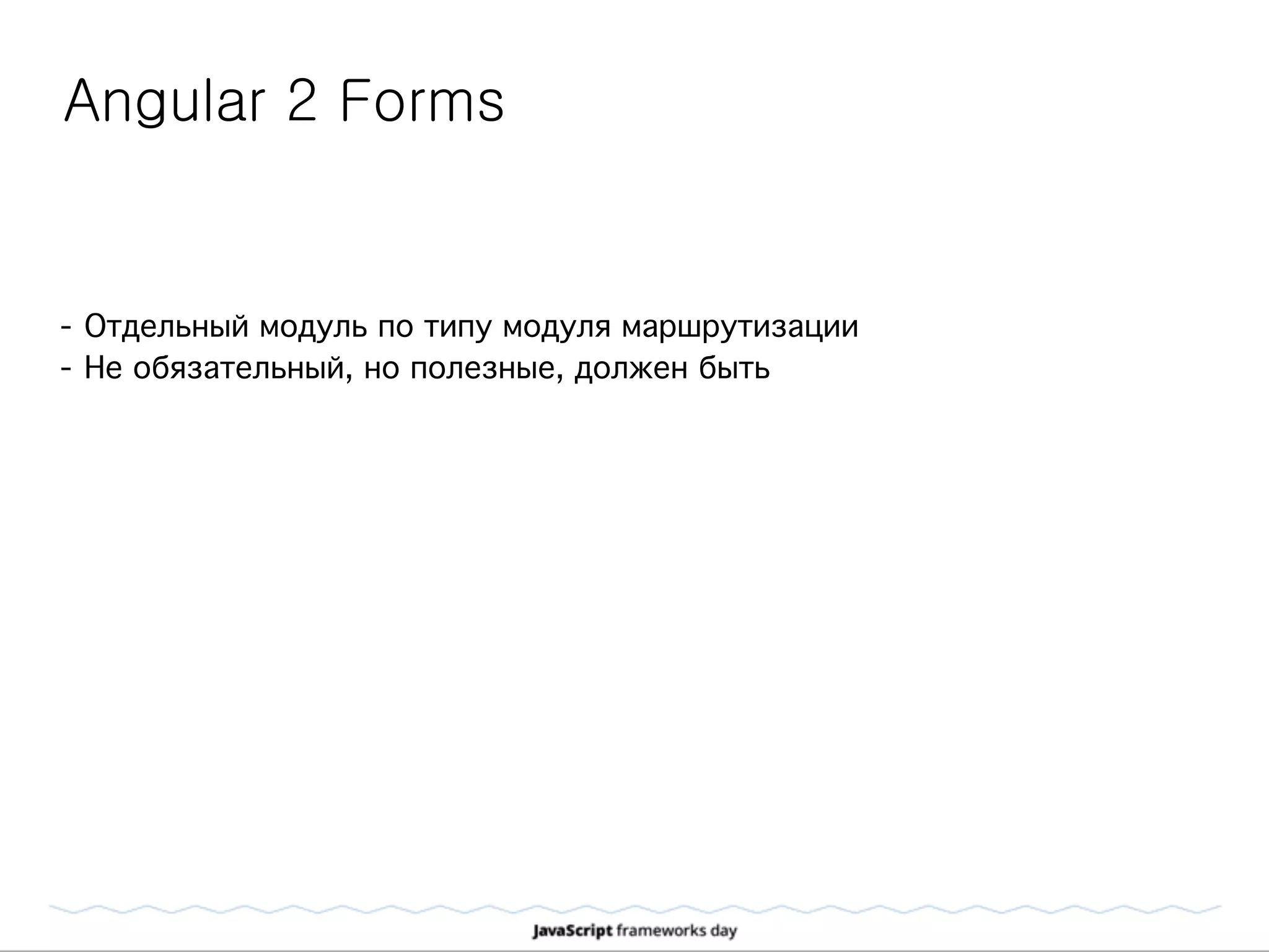 Angular 2 Forms

- Отдельный модуль по типу модуля маршрутизации
- Не обязательный, но полезные, должен быть

JavaScript frameworks day